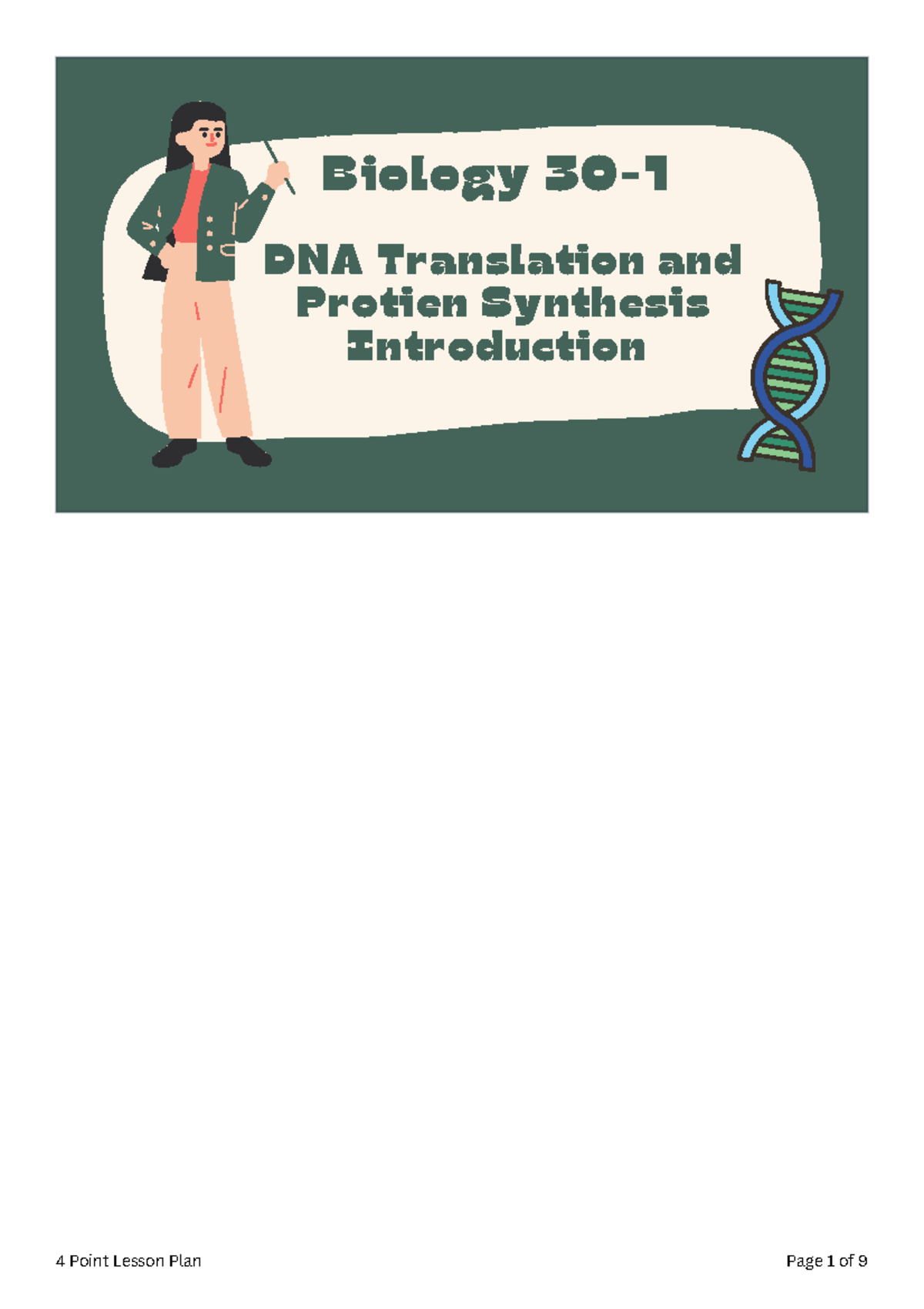 Biology 30-1

DNA Translation and Protien Synthesis Introduction

4 Point Lesson Plan

Page 1 of 9